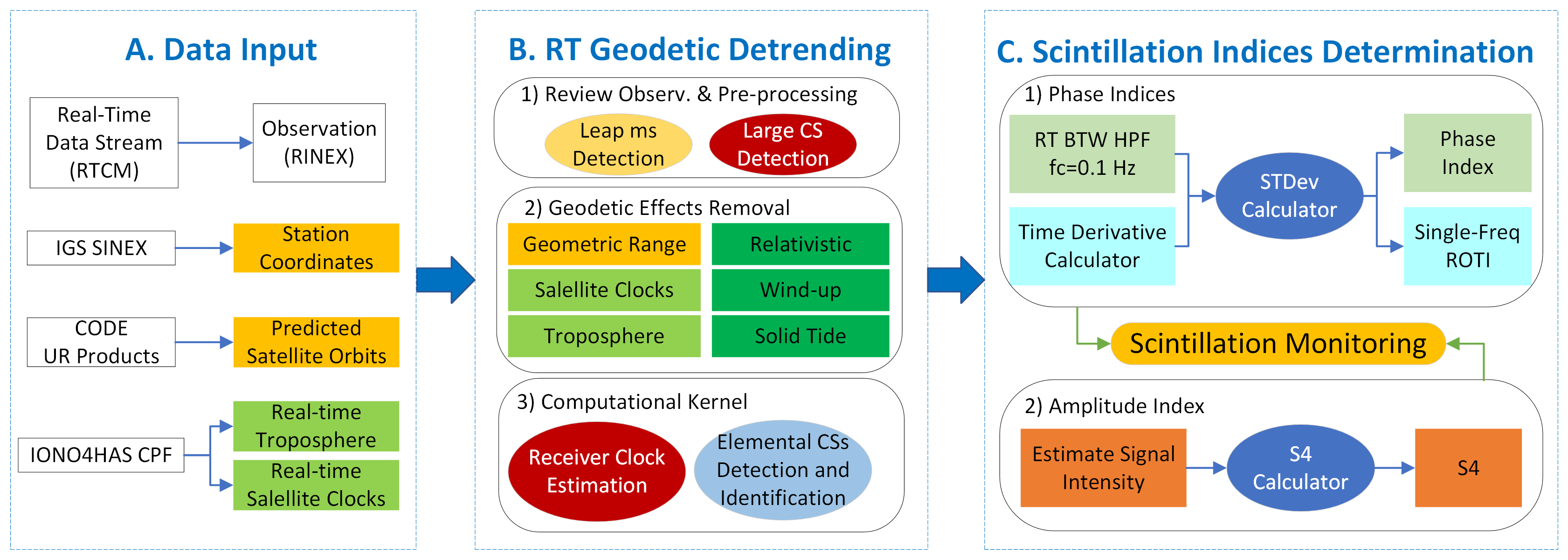 A. Data Input

Real-Time Data Stream (RTCM)

Observation (RINEX)

IGS SINEX

Station Coordinates

CODE UR Products

Predicted Satellite Orbits

IONO4HAS CPF

Real-time Troposphere

Real-time Salellite Clocks

B. RT Geodetic Detrending

1) Review Observ. & Pre-processing

Leap ms Detection

Large CS Detection

2) Geodetic Effects Removal

Geometric Range

Relativistic

Salellite Clocks

Wind-up

Troposphere

Solid Tide

3) Computational Kernel

Receiver Clock Estimation

Elemental CSs Detection and Identification

C. Scintillation Indices Determination

1) Phase Indices

RT BTW HPF fc=0.1 Hz

Time Derivative Calculator

STDev Calculator

Phase Index

Single-Freq ROTI

Scintillation Monitoring

2) Amplitude Index

Estimate Signal Intensity

S4 Calculator

S4